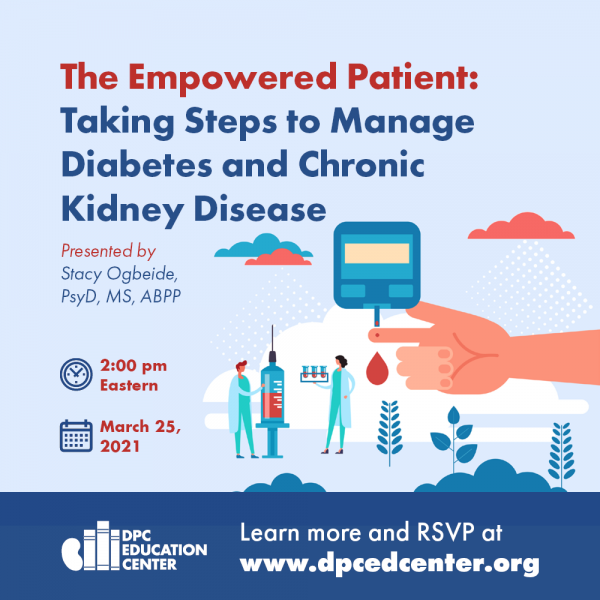 The Empowered Patient:
Taking Steps to Manage Diabetes and Chronic Kidney Disease

Presented by
Stacy Ogbeide, PsyD, MS, ABPP

2:00 pm Eastern

March 25, 2021

DPC EDUCATION CENTER

Learn more and RSVP at
www.dpcedcenter.org